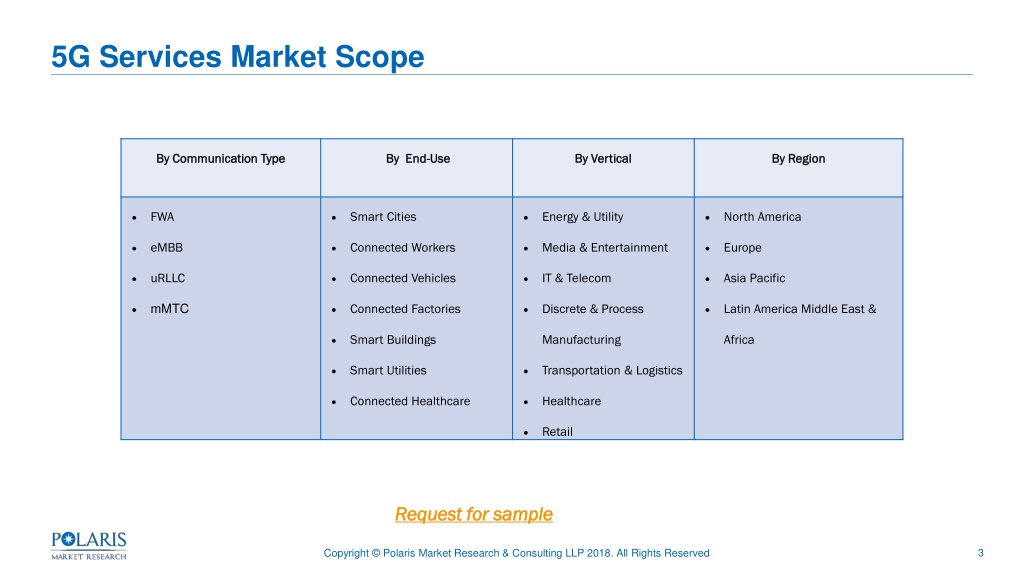 5G Services Market Scope

| By Communication Type | By End-Use | By Vertical | By Region |
|---|---|---|---|
| • FWA<br>• eMBB<br>• uRLLC<br>• mMTC | • Smart Cities<br>• Connected Workers<br>• Connected Vehicles<br>• Connected Factories<br>• Smart Buildings<br>• Smart Utilities<br>• Connected Healthcare | • Energy & Utility<br>• Media & Entertainment<br>• IT & Telecom<br>• Discrete & Process Manufacturing<br>• Transportation & Logistics<br>• Healthcare<br>• Retail | • North America<br>• Europe<br>• Asia Pacific<br>• Latin America Middle East & Africa |

Request for sample

POLARIS MARKET RESEARCH

Copyright © Polaris Market Research & Consulting LLP 2018. All Rights Reserved

3